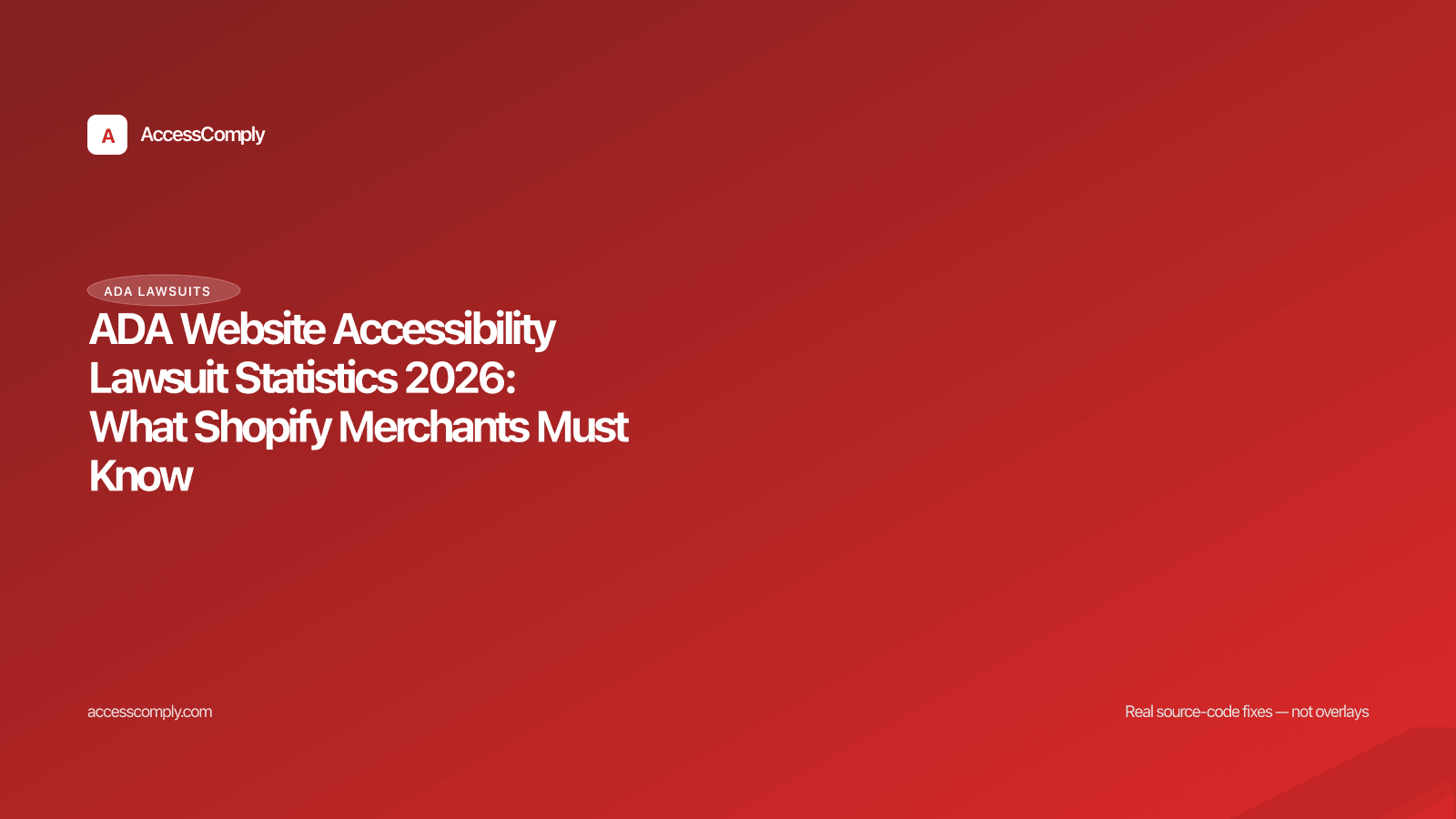 A AccessComply

ADA LAWSUITS

ADA Website Accessibility Lawsuit Statistics 2026: What Shopify Merchants Must Know

accesscomply.com

Real source-code fixes — not overlays